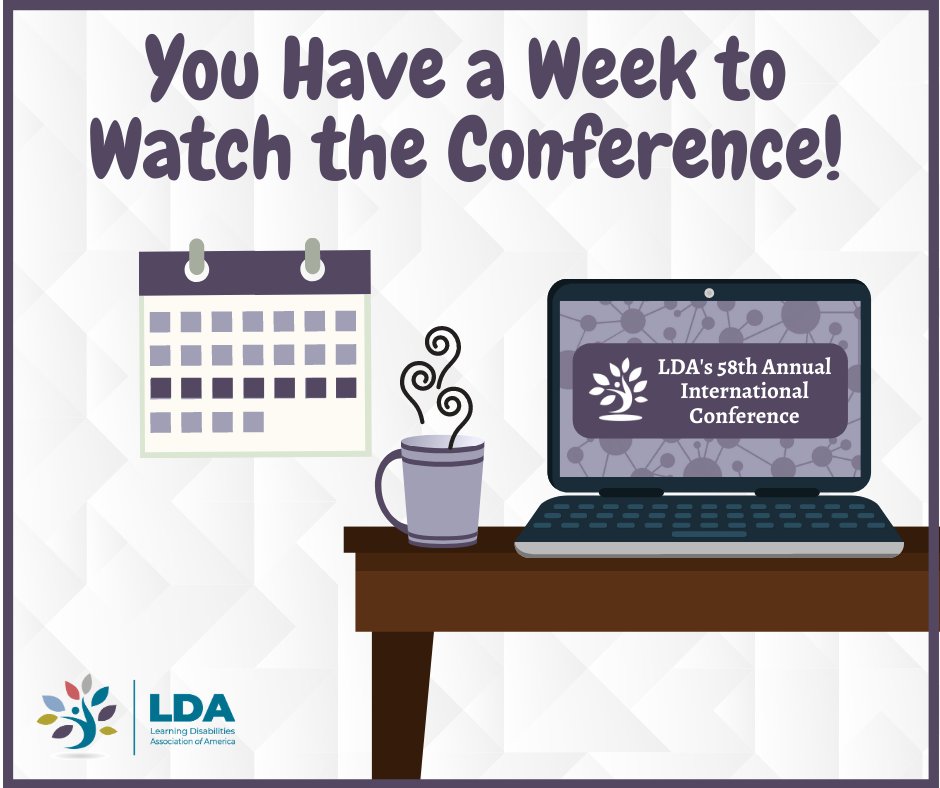 You Have a Week to Watch the Conference!

LDA's 58th Annual International Conference

LDA
Learning Disabilities Association of America